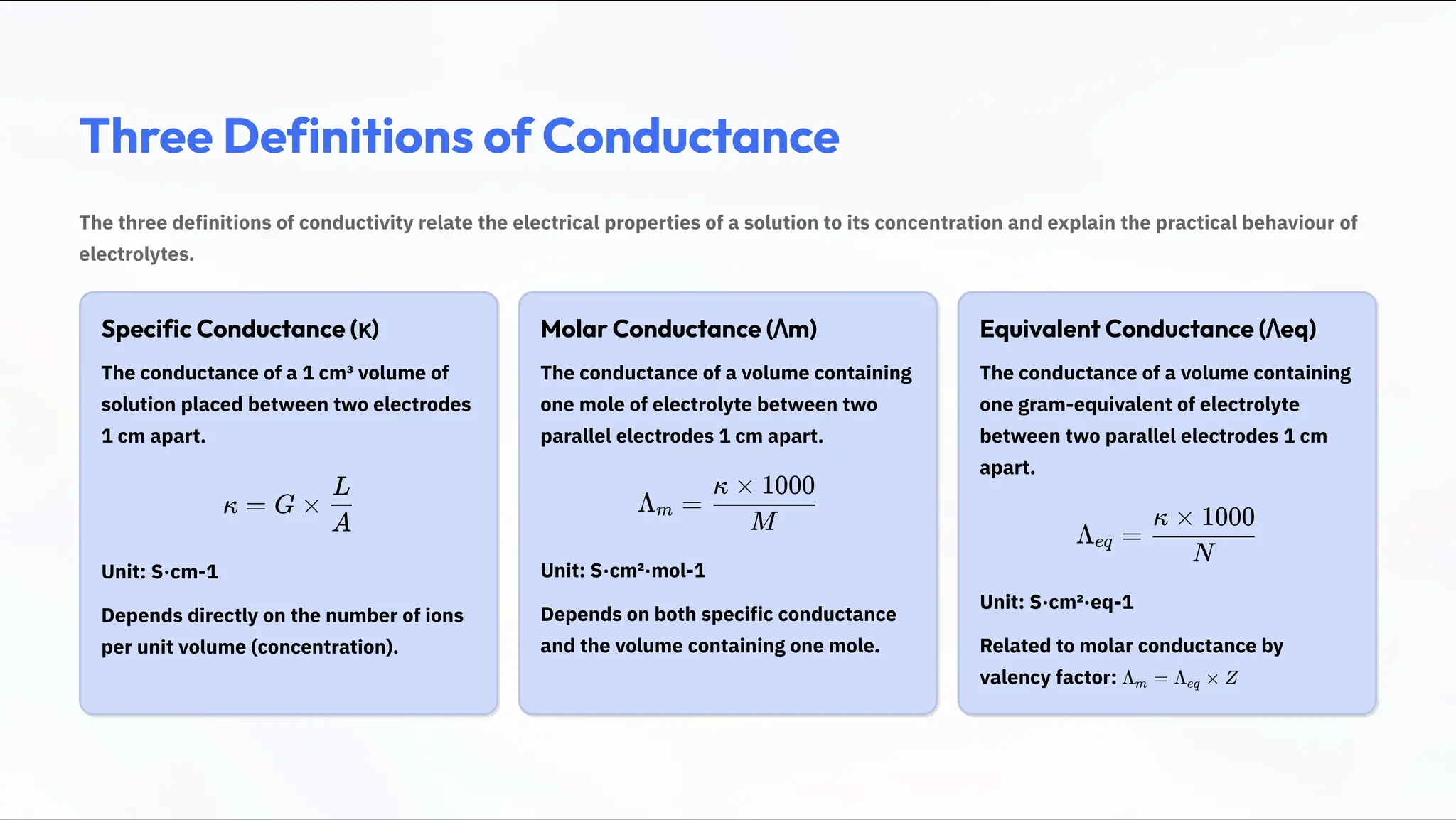 Three Definitions of Conductance

The three definitions of conductivity relate the electrical properties of a solution to its concentration and explain the practical behaviour of electrolytes.

Specific Conductance (κ)

The conductance of a 1 cm³ volume of solution placed between two electrodes 1 cm apart.

$\kappa = G \times \frac{L}{A}$

Unit: S·cm-1

Depends directly on the number of ions per unit volume (concentration).

Molar Conductance (Λm)

The conductance of a volume containing one mole of electrolyte between two parallel electrodes 1 cm apart.

$\Lambda_m = \frac{\kappa \times 1000}{M}$

Unit: S·cm²·mol-1

Depends on both specific conductance and the volume containing one mole.

Equivalent Conductance (Λeq)

The conductance of a volume containing one gram-equivalent of electrolyte between two parallel electrodes 1 cm apart.

$\Lambda_{eq} = \frac{\kappa \times 1000}{N}$

Unit: S·cm²·eq-1

Related to molar conductance by valency factor: $\Lambda_m = \Lambda_{eq} \times Z$